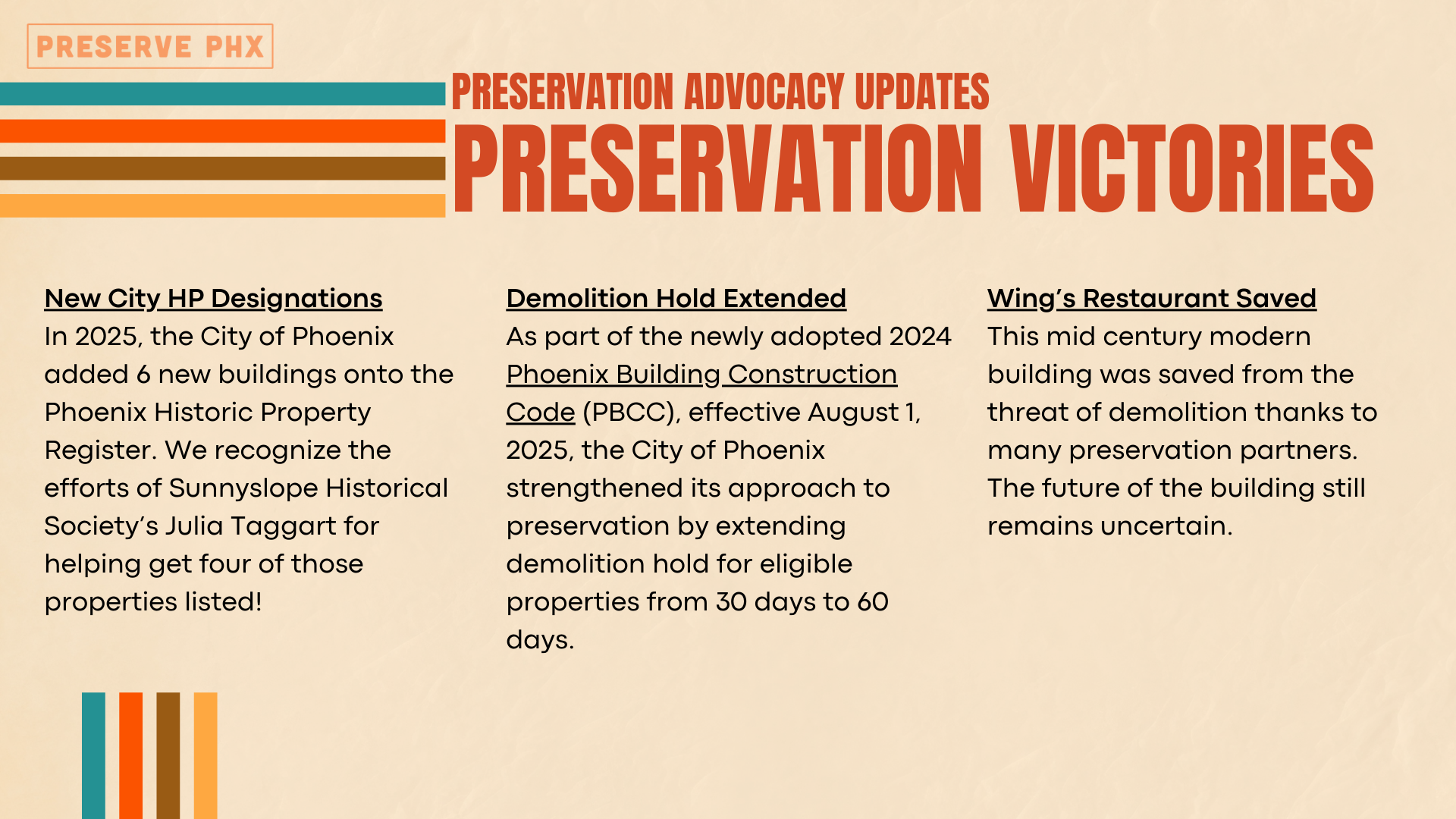 PRESERVE PHX

PRESERVATION ADVOCACY UPDATES

PRESERVATION VICTORIES

New City HP Designations
In 2025, the City of Phoenix added 6 new buildings onto the Phoenix Historic Property Register. We recognize the efforts of Sunnyslope Historical Society's Julia Taggart for helping get four of those properties listed!

Demolition Hold Extended
As part of the newly adopted 2024 Phoenix Building Construction Code (PBCC), effective August 1, 2025, the City of Phoenix strengthened its approach to preservation by extending demolition hold for eligible properties from 30 days to 60 days.

Wing's Restaurant Saved
This mid century modern building was saved from the threat of demolition thanks to many preservation partners. The future of the building still remains uncertain.